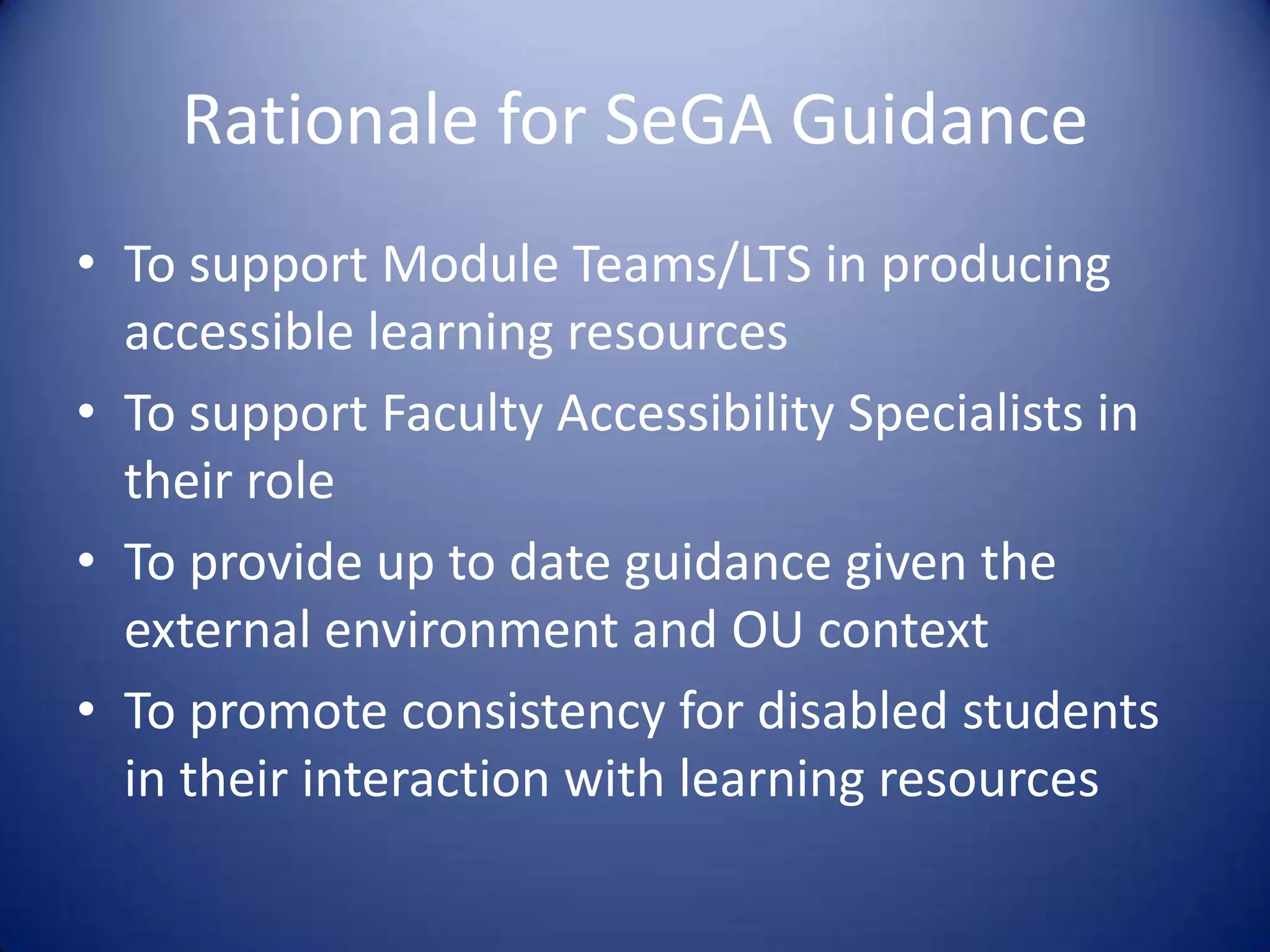 Rationale for SeGA Guidance

• To support Module Teams/LTS in producing accessible learning resources
• To support Faculty Accessibility Specialists in their role
• To provide up to date guidance given the external environment and OU context
• To promote consistency for disabled students in their interaction with learning resources